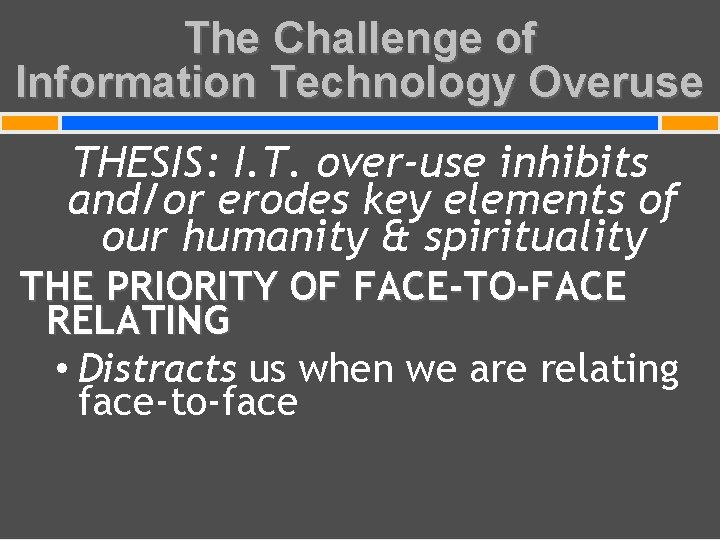 The Challenge of Information Technology Overuse

THESIS: I.T. over-use inhibits and/or erodes key elements of our humanity & spirituality

THE PRIORITY OF FACE-TO-FACE RELATING

• Distracts us when we are relating face-to-face